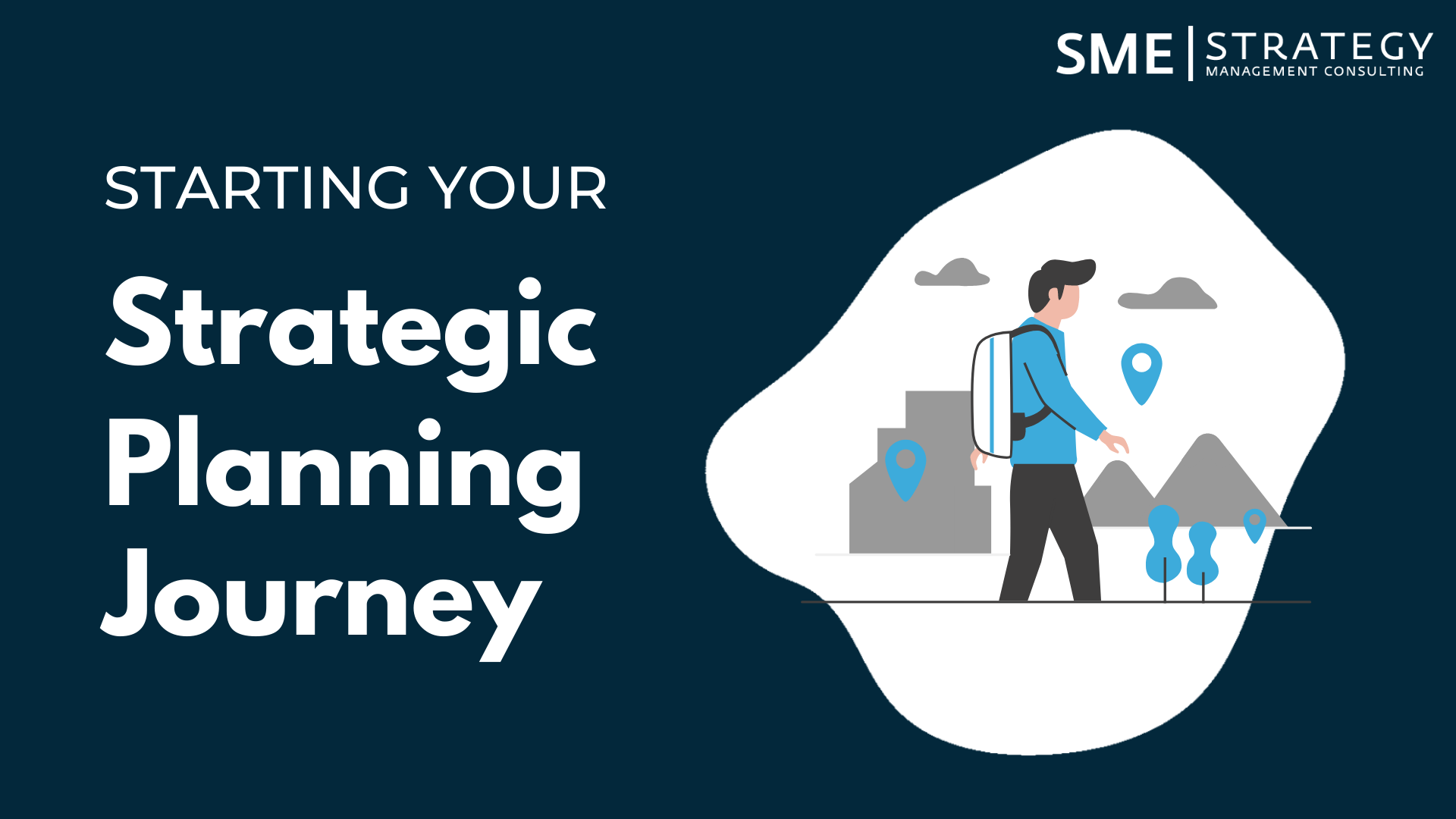 SME | STRATEGY
MANAGEMENT CONSULTING

STARTING YOUR

Strategic Planning Journey